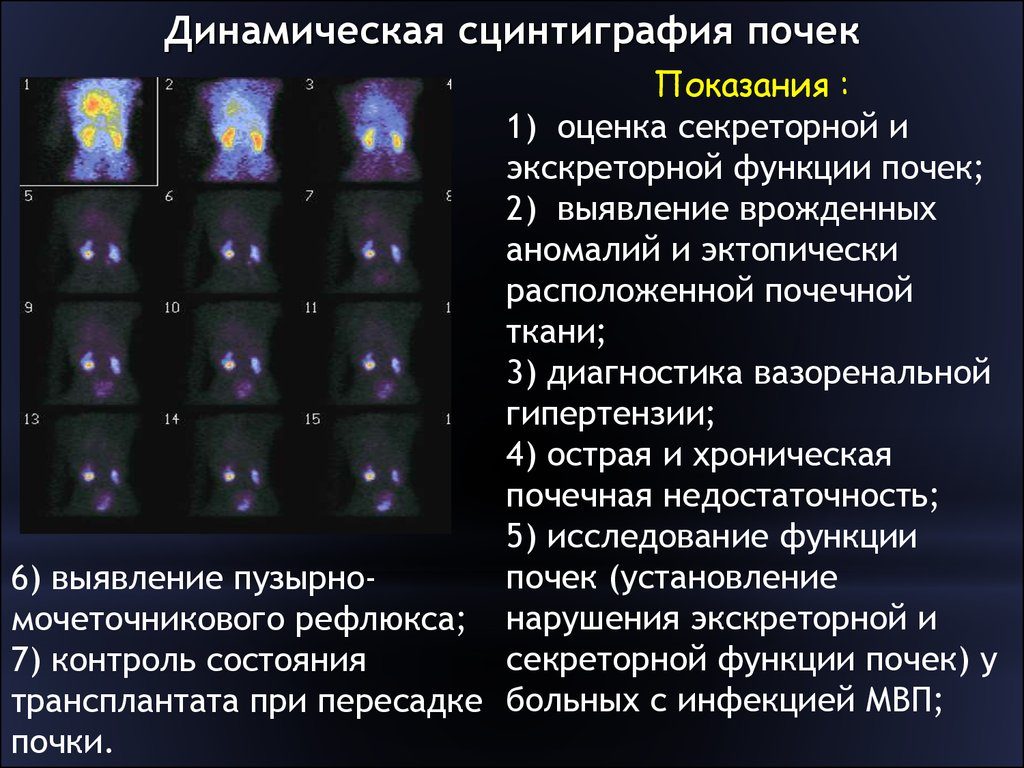 Динамическая сцинтиграфия почек

1 2 3 4
5 6 7 8
9 10 11 1
13 14 15 1

Показания :
1) оценка секреторной и экскреторной функции почек;
2) выявление врожденных аномалий и эктопически расположенной почечной ткани;
3) диагностика вазоренальной гипертензии;
4) острая и хроническая почечная недостаточность;
5) исследование функции почек (установление нарушения экскреторной и секреторной функции почек) у больных с инфекцией МВП;

6) выявление пузырно-мочеточникового рефлюкса;
7) контроль состояния трансплантата при пересадке почки.